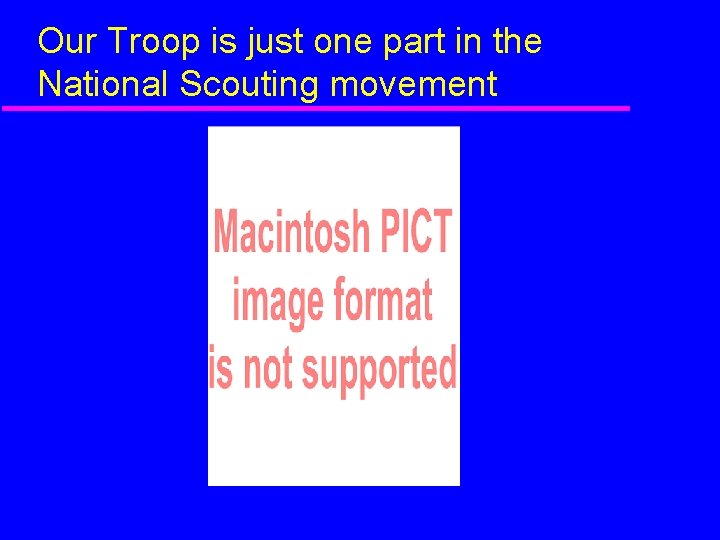 Our Troop is just one part in the National Scouting movement

Macintosh PICT
image format
is not supported